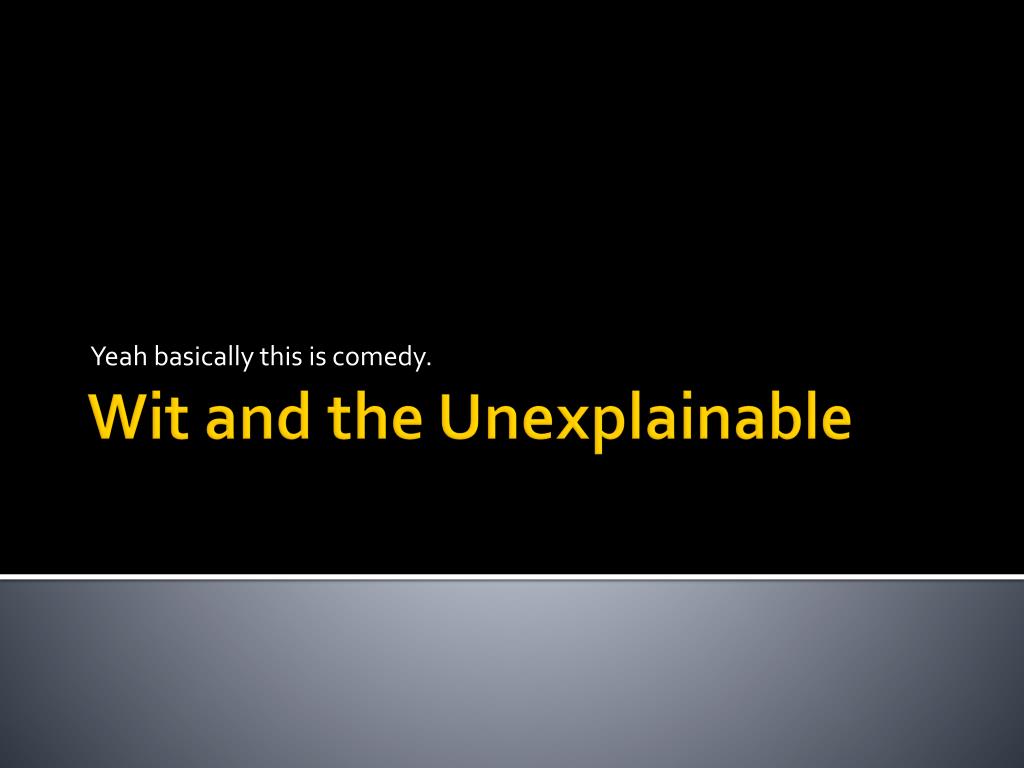 Yeah basically this is comedy.

Wit and the Unexplainable